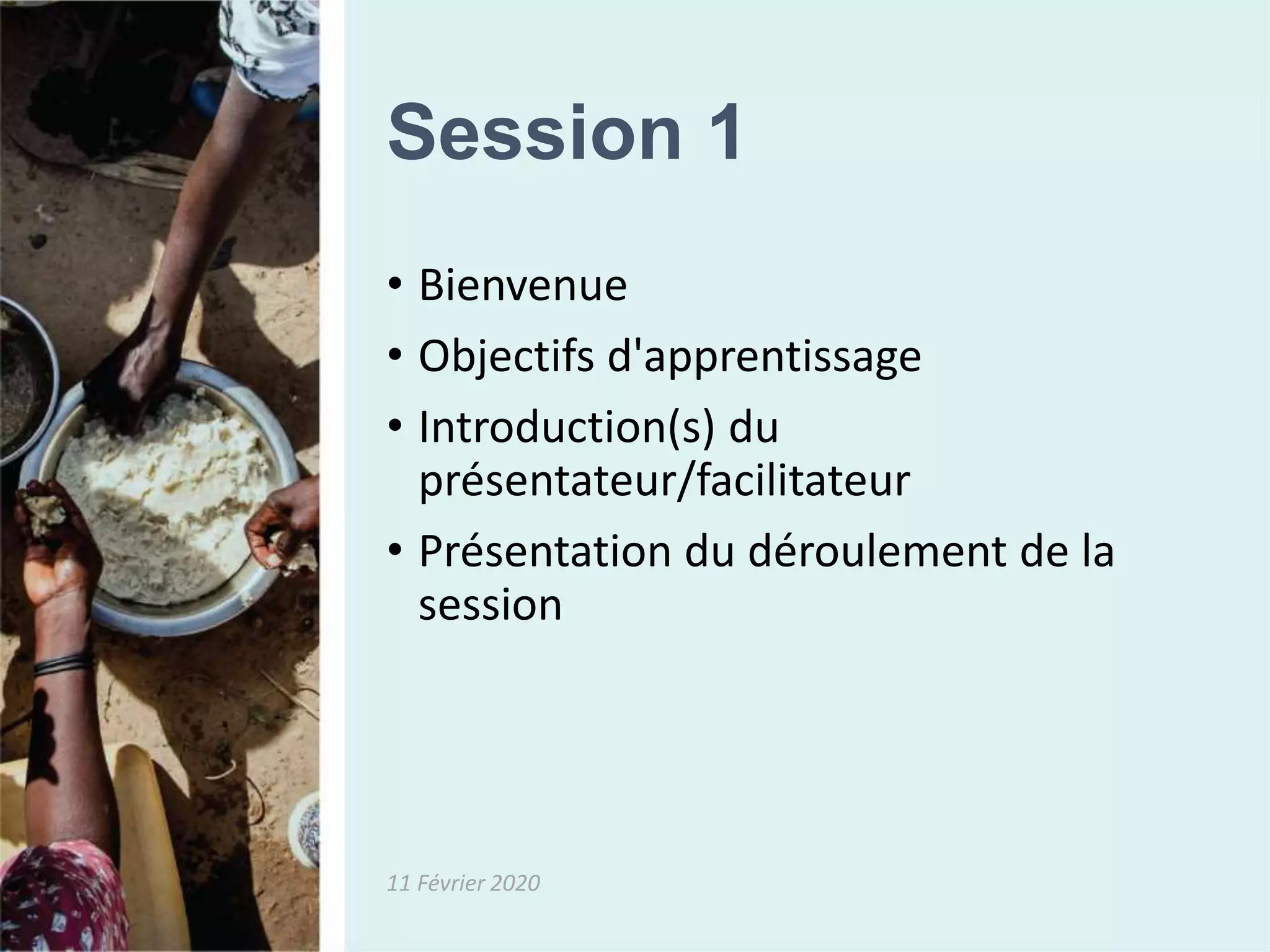 Session 1

• Bienvenue
• Objectifs d'apprentissage
• Introduction(s) du présentateur/facilitateur
• Présentation du déroulement de la session

11 Février 2020